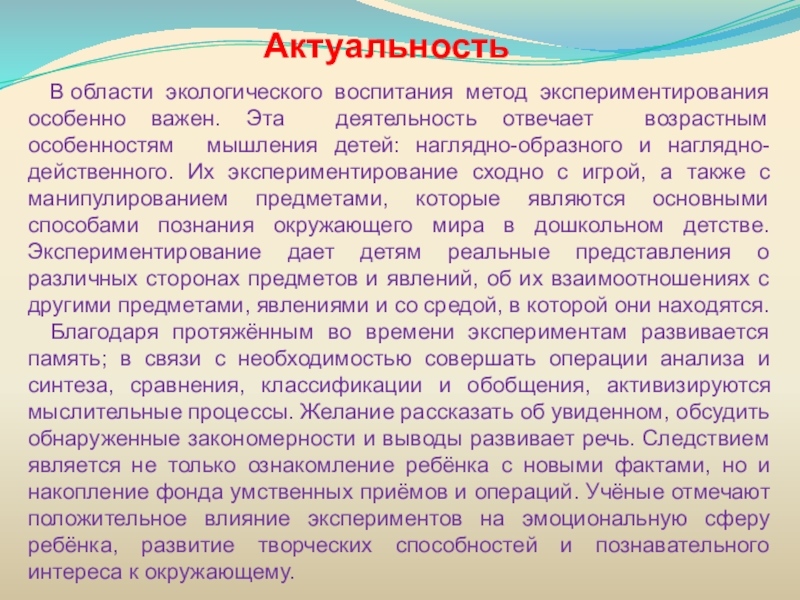 Актуальность

В области экологического воспитания метод экспериментирования особенно важен. Эта деятельность отвечает возрастным особенностям мышления детей: наглядно-образного и наглядно-действенного. Их экспериментирование сходно с игрой, а также с манипулированием предметами, которые являются основными способами познания окружающего мира в дошкольном детстве. Экспериментирование дает детям реальные представления о различных сторонах предметов и явлений, об их взаимоотношениях с другими предметами, явлениями и со средой, в которой они находятся.

Благодаря протяжённым во времени экспериментам развивается память; в связи с необходимостью совершать операции анализа и синтеза, сравнения, классификации и обобщения, активизируются мыслительные процессы. Желание рассказать об увиденном, обсудить обнаруженные закономерности и выводы развивает речь. Следствием является не только ознакомление ребёнка с новыми фактами, но и накопление фонда умственных приёмов и операций. Учёные отмечают положительное влияние экспериментов на эмоциональную сферу ребёнка, развитие творческих способностей и познавательного интереса к окружающему.